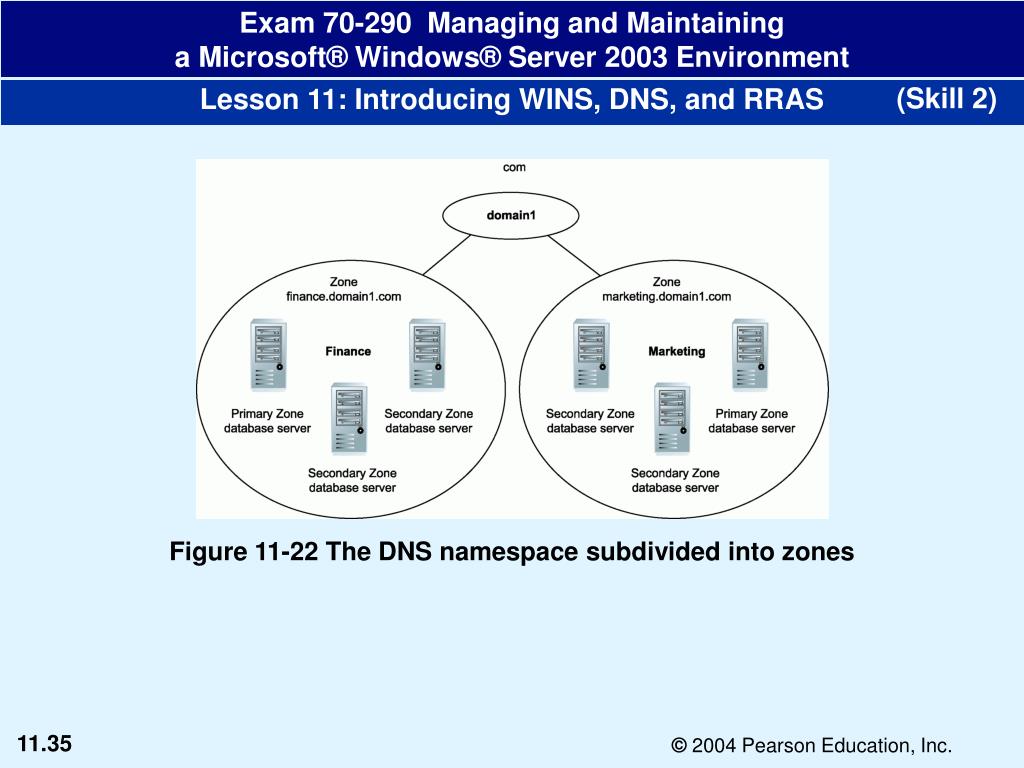 Exam 70-290 Managing and Maintaining a Microsoft® Windows® Server 2003 Environment

Lesson 11: Introducing WINS, DNS, and RRAS

(Skill 2)

com

domain1

Zone
finance.domain1.com

Finance

Primary Zone
database server

Secondary Zone
database server

Secondary Zone
database server

Zone
marketing.domain1.com

Marketing

Secondary Zone
database server

Primary Zone
database server

Secondary Zone
database server

Figure 11-22 The DNS namespace subdivided into zones

11.35

© 2004 Pearson Education, Inc.